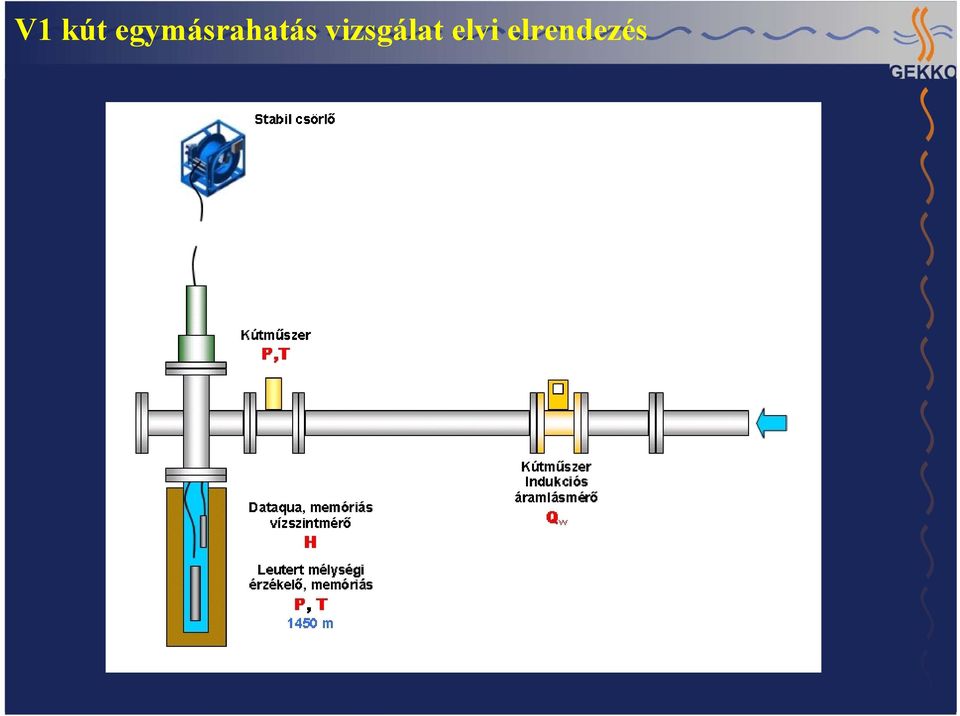 V1 kút egymásrahatás vizsgálat elvi elrendezés

GEKKO

Stabil csörlő

Kútműszer
P,T

Kútműszer
Indukciós
áramlásmérő
$Q_w$

Dataqua, memóriás
vízszintmérő
H

Leutert mélységi
érzékelő, memóriás
P, T
1450 m